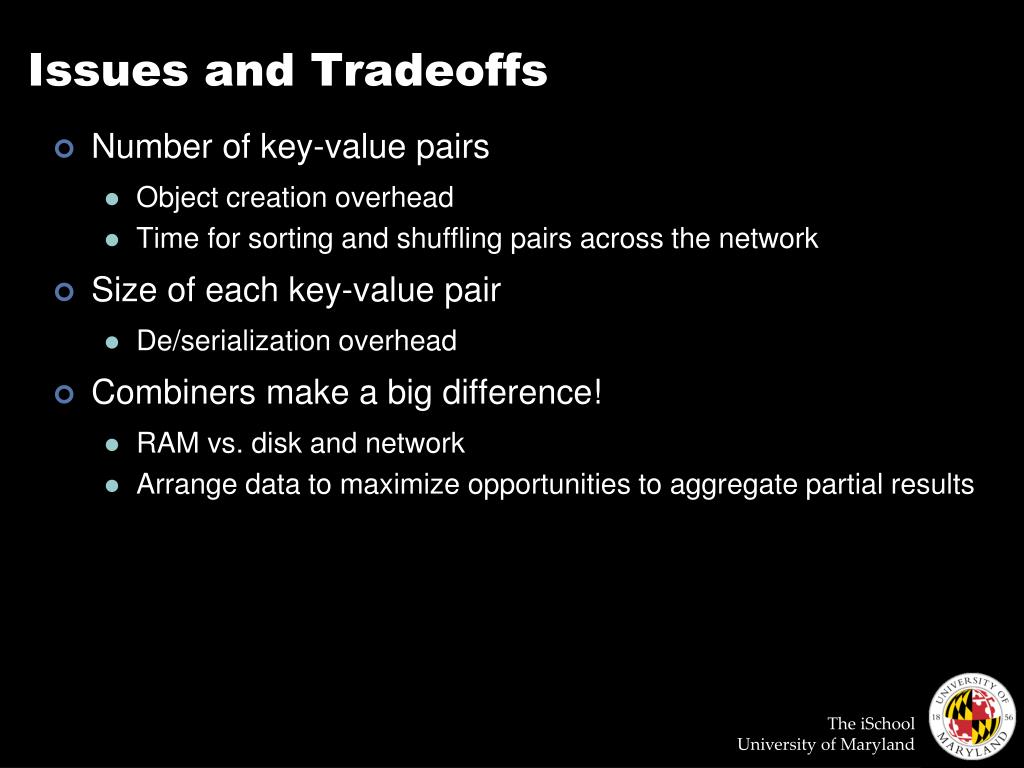 Issues and Tradeoffs

Number of key-value pairs

Object creation overhead

Time for sorting and shuffling pairs across the network

Size of each key-value pair

De/serialization overhead

Combiners make a big difference!

RAM vs. disk and network

Arrange data to maximize opportunities to aggregate partial results

The iSchool
University of Maryland

UNIVERSITY OF MARYLAND 18 56